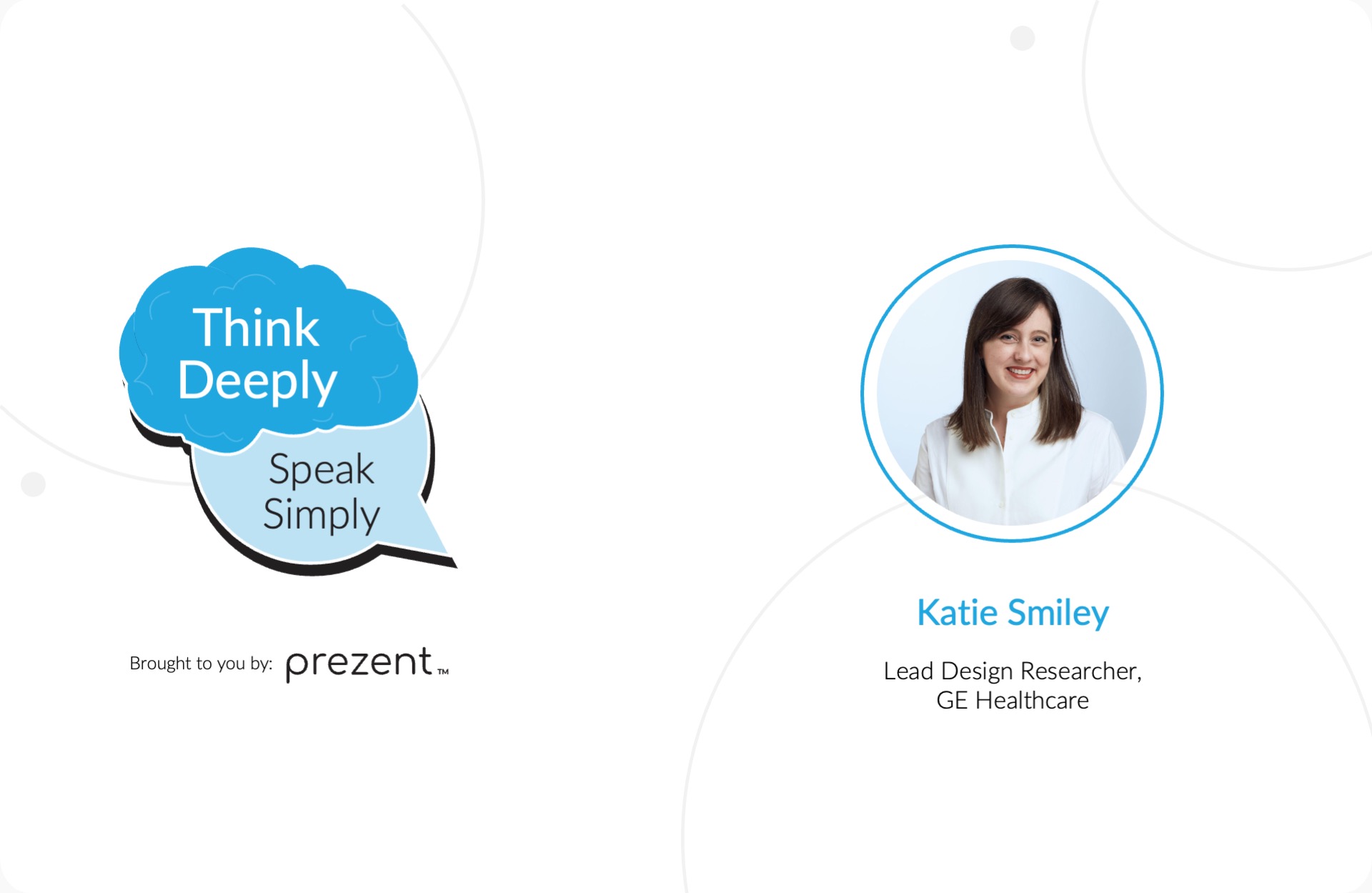 Think Deeply

Speak Simply

Brought to you by: prezent™

Katie Smiley

Lead Design Researcher, GE Healthcare